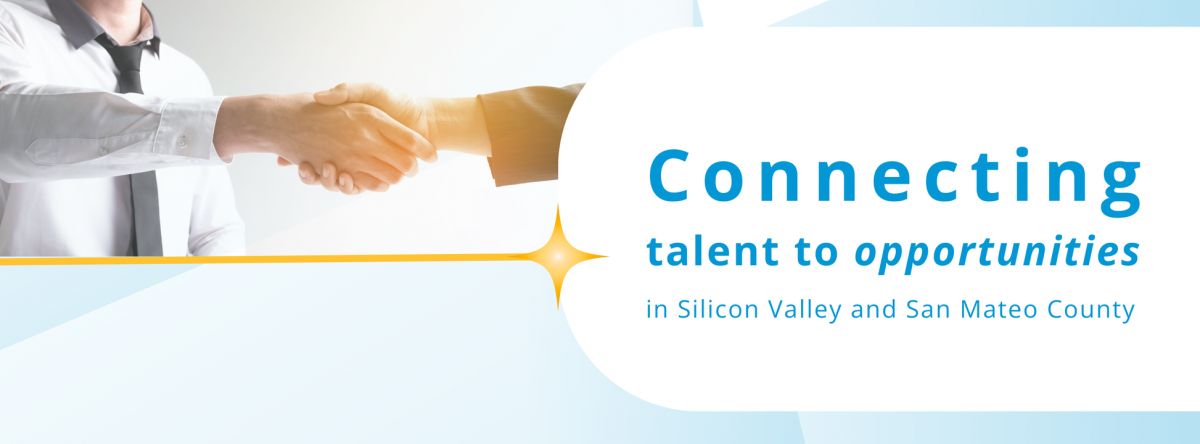 Connecting
talent to opportunities
in Silicon Valley and San Mateo County